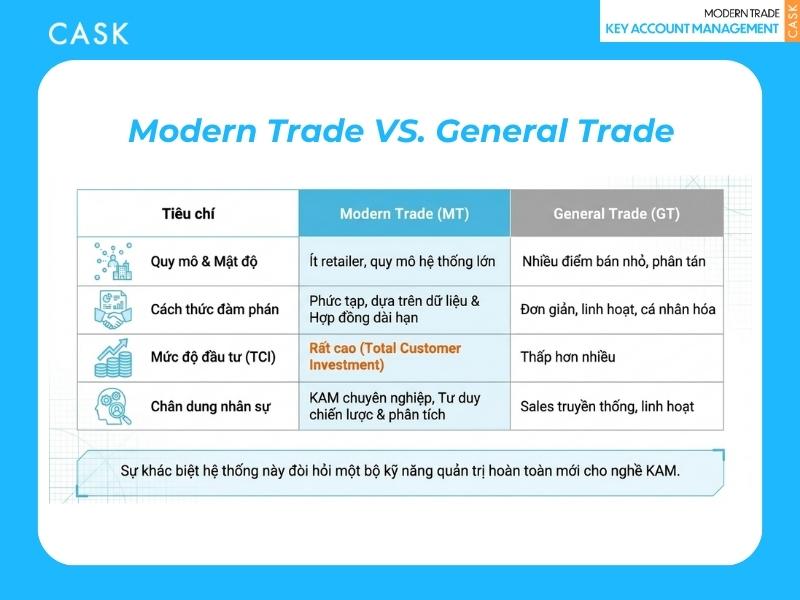 CASK

MODERN TRADE
KEY ACCOUNT MANAGEMENT
CASK

Modern Trade VS. General Trade

| Tiêu chí | Modern Trade (MT) | General Trade (GT) |
|---|---|---|
| Quy mô & Mật độ | Ít retailer, quy mô hệ thống lớn | Nhiều điểm bán nhỏ, phân tán |
| Cách thức đàm phán | Phức tạp, dựa trên dữ liệu & Hợp đồng dài hạn | Đơn giản, linh hoạt, cá nhân hóa |
| Mức độ đầu tư (TCI) | Rất cao (Total Customer Investment) | Thấp hơn nhiều |
| Chân dung nhân sự | KAM chuyên nghiệp, Tư duy chiến lược & phân tích | Sales truyền thống, linh hoạt |

Sự khác biệt hệ thống này đòi hỏi một bộ kỹ năng quản trị hoàn toàn mới cho nghề KAM.